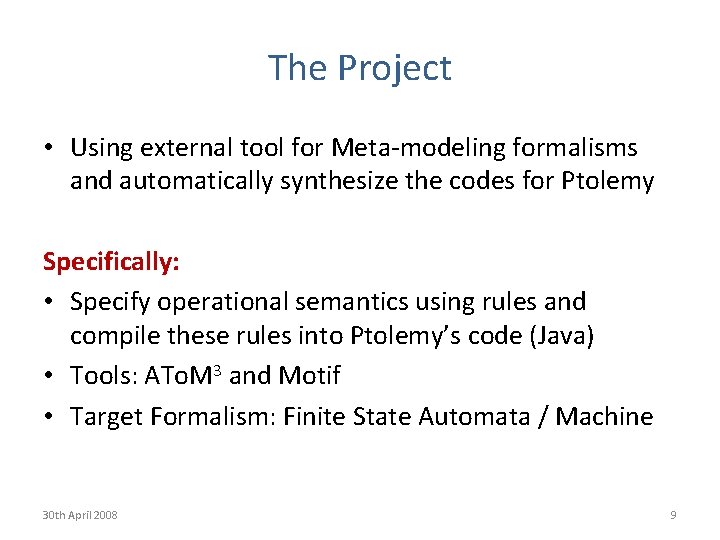 The Project

• Using external tool for Meta-modeling formalisms and automatically synthesize the codes for Ptolemy

Specifically:

• Specify operational semantics using rules and compile these rules into Ptolemy's code (Java)
• Tools: AToM$^3$ and Motif
• Target Formalism: Finite State Automata / Machine

30th April 2008

9